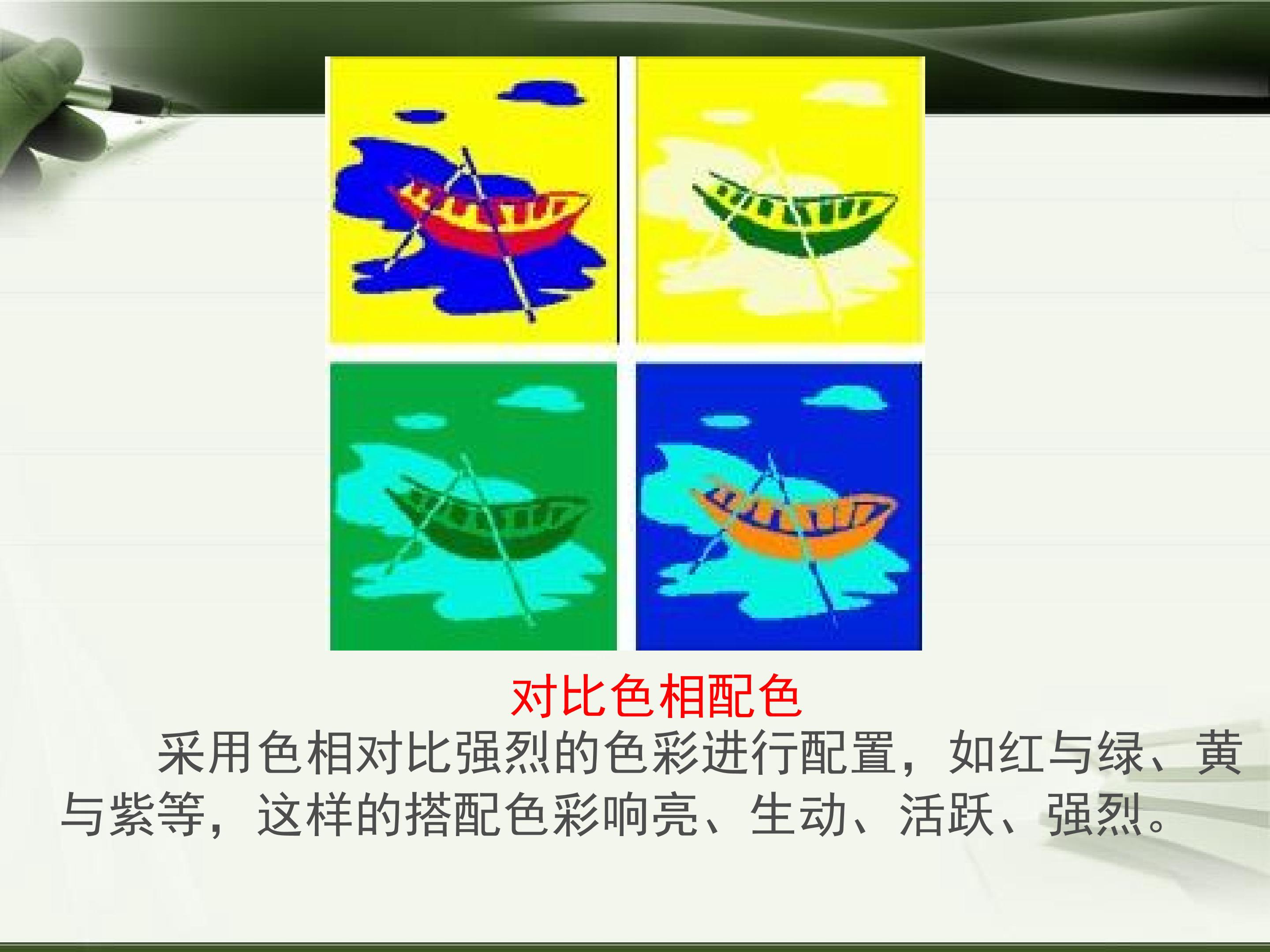 对比色相配色

采用色相对比强烈的色彩进行配置，如红与绿、黄与紫等，这样的搭配色彩响亮、生动、活跃、强烈。